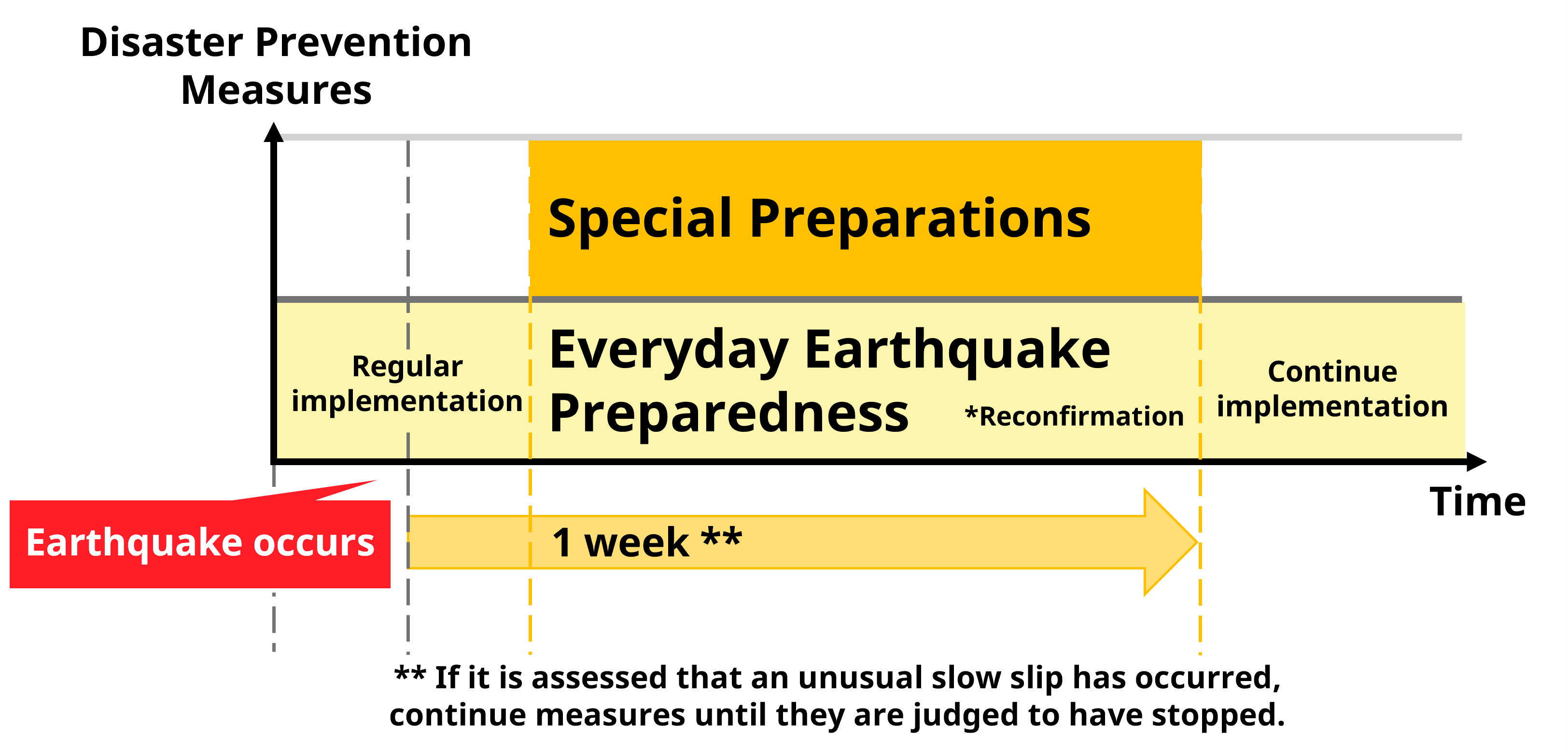 Disaster Prevention Measures

Special Preparations

Regular implementation

Everyday Earthquake Preparedness

*Reconfirmation

Continue implementation

Time

Earthquake occurs

1 week **

** If it is assessed that an unusual slow slip has occurred, continue measures until they are judged to have stopped.